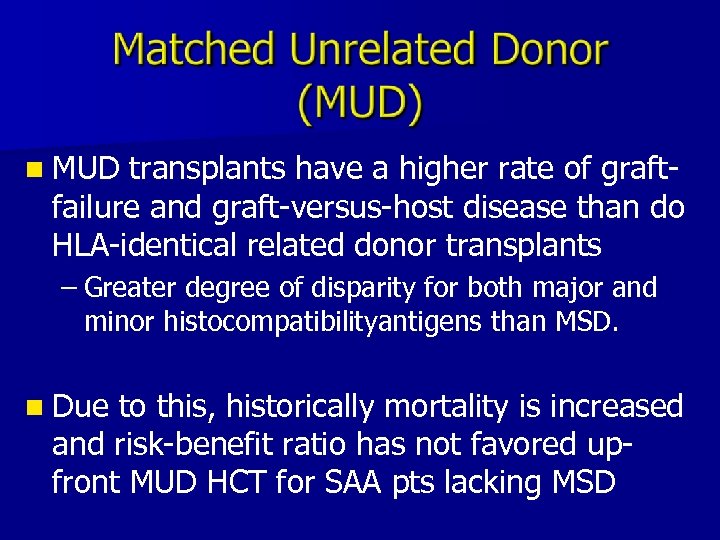 Matched Unrelated Donor (MUD)

MUD transplants have a higher rate of graft-failure and graft-versus-host disease than do HLA-identical related donor transplants

– Greater degree of disparity for both major and minor histocompatibilityantigens than MSD.

Due to this, historically mortality is increased and risk-benefit ratio has not favored up-front MUD HCT for SAA pts lacking MSD